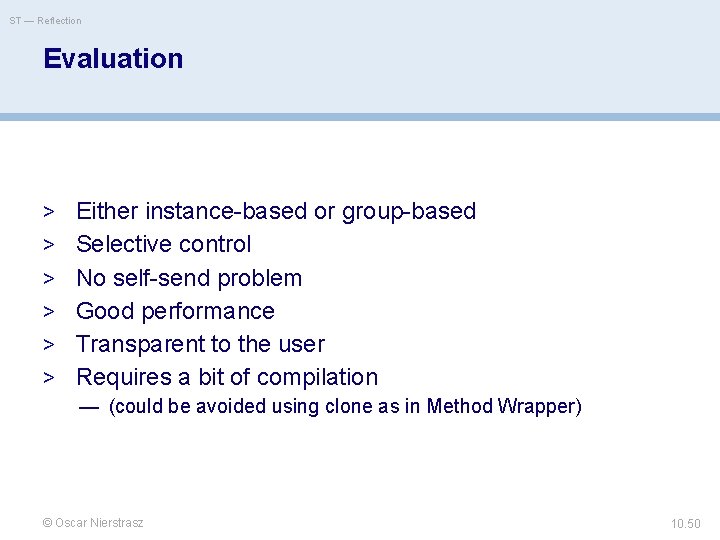 ST — Reflection

Evaluation

> Either instance-based or group-based
> Selective control
> No self-send problem
> Good performance
> Transparent to the user
> Requires a bit of compilation
— (could be avoided using clone as in Method Wrapper)

© Oscar Nierstrasz

10.50